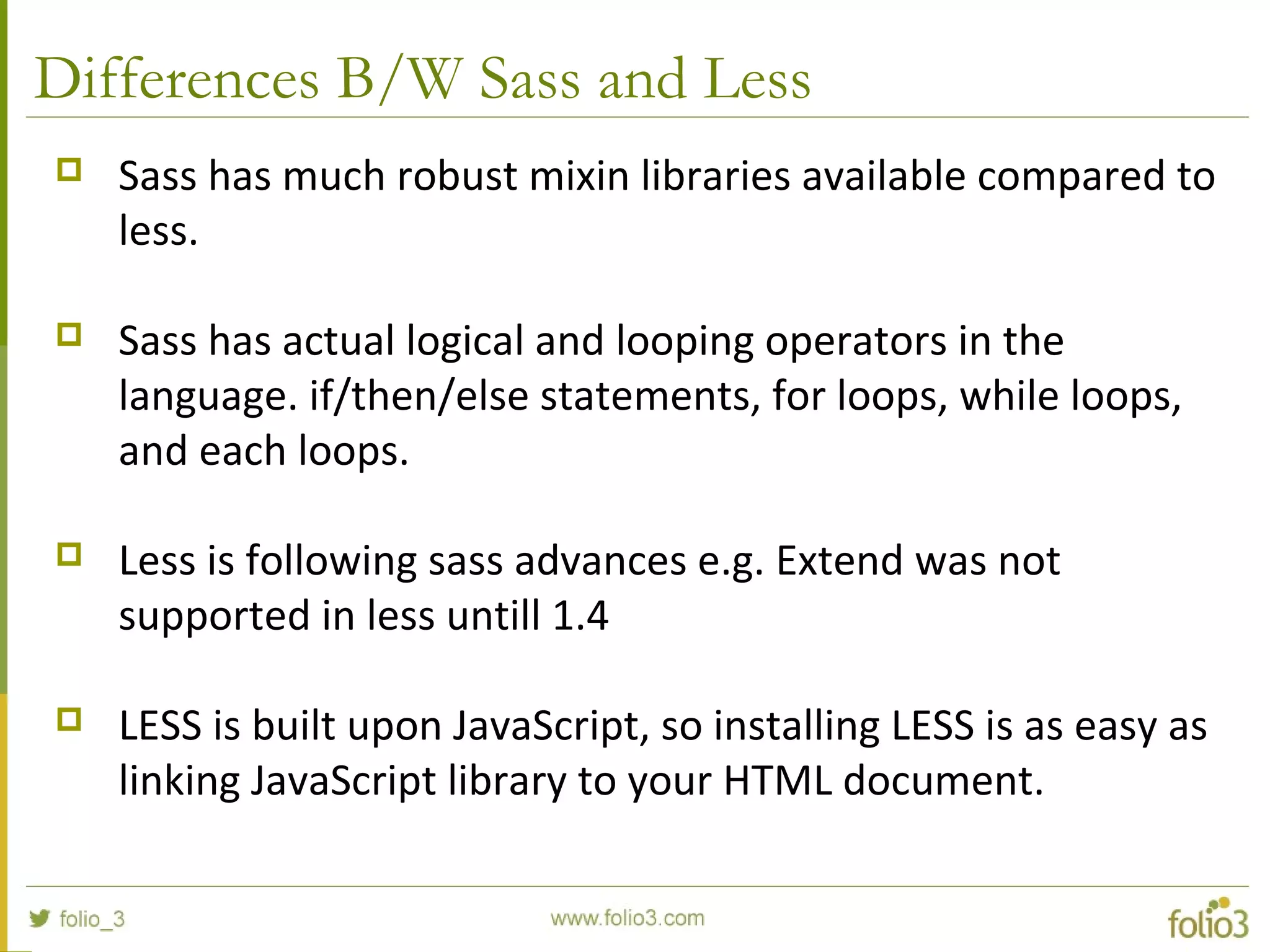 Differences B/W Sass and Less

Sass has much robust mixin libraries available compared to less.

Sass has actual logical and looping operators in the language. if/then/else statements, for loops, while loops, and each loops.

Less is following sass advances e.g. Extend was not supported in less untill 1.4

LESS is built upon JavaScript, so installing LESS is as easy as linking JavaScript library to your HTML document.

folio_3

www.folio3.com

folio3